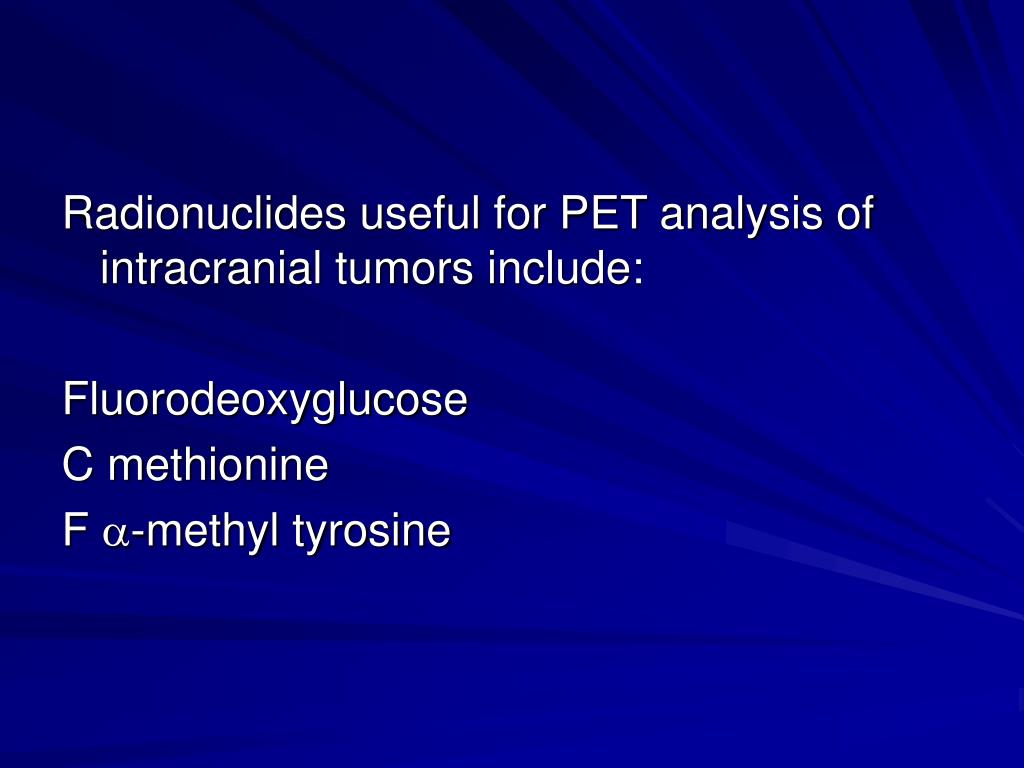 Radionuclides useful for PET analysis of intracranial tumors include:

Fluorodeoxyglucose
C methionine
F $\alpha$-methyl tyrosine